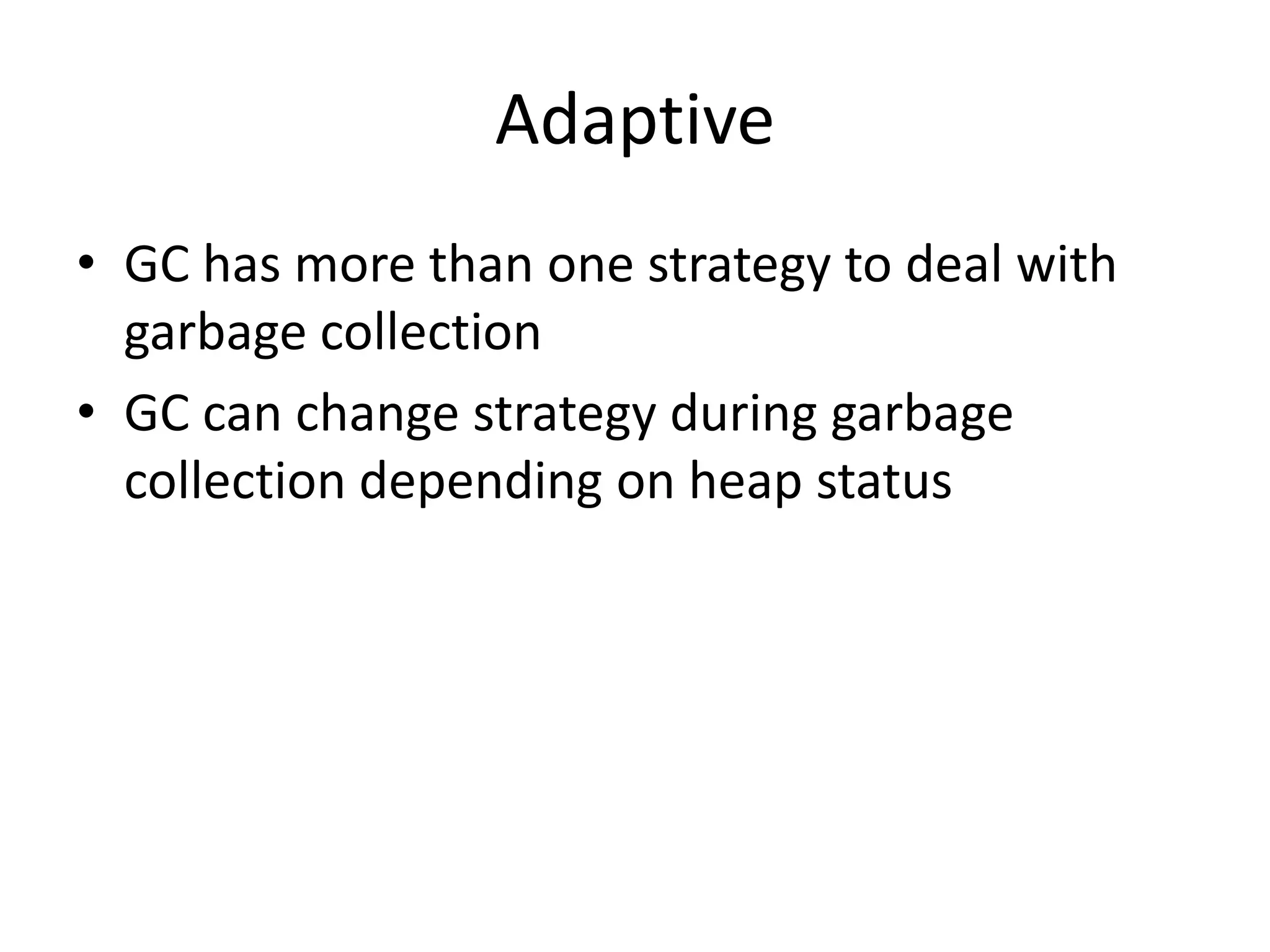 Adaptive

• GC has more than one strategy to deal with garbage collection
• GC can change strategy during garbage collection depending on heap status